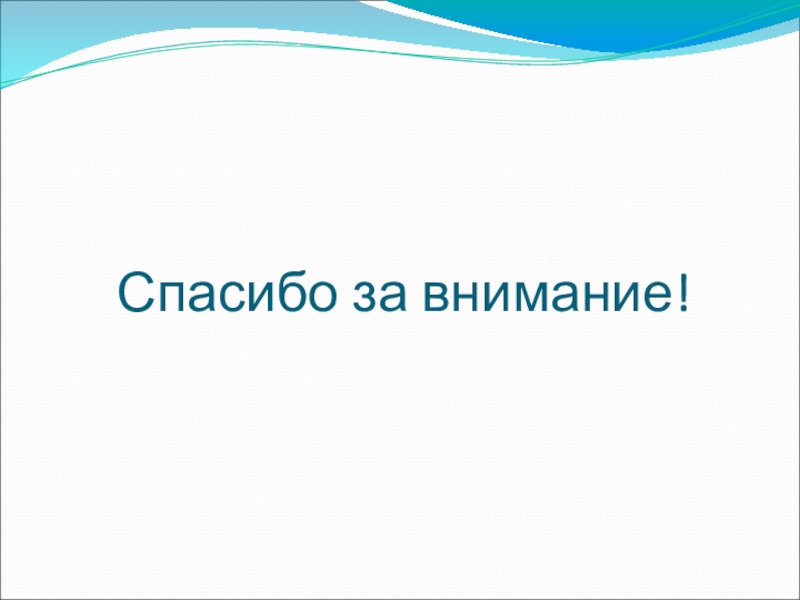 Спасибо за внимание!